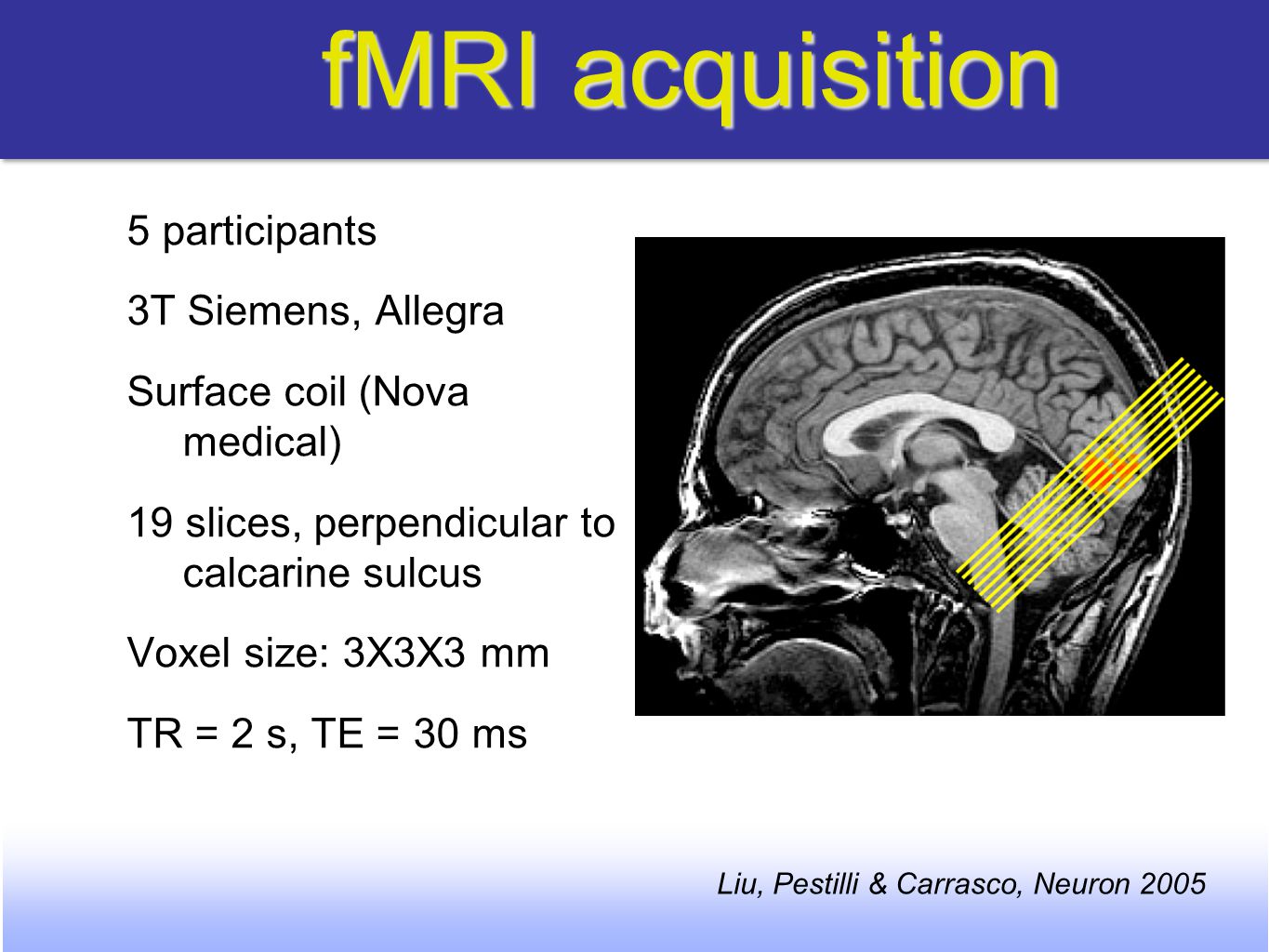 fMRI acquisition

5 participants

3T Siemens, Allegra

Surface coil (Nova medical)

19 slices, perpendicular to calcarine sulcus

Voxel size: 3X3X3 mm

TR = 2 s, TE = 30 ms

Liu, Pestilli & Carrasco, Neuron 2005